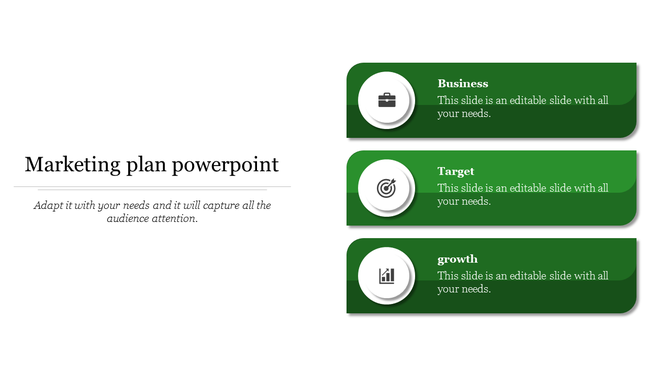 Marketing plan powerpoint

Adapt it with your needs and it will capture all the audience attention.

Business
This slide is an editable slide with all your needs.

Target
This slide is an editable slide with all your needs.

growth
This slide is an editable slide with all your needs.